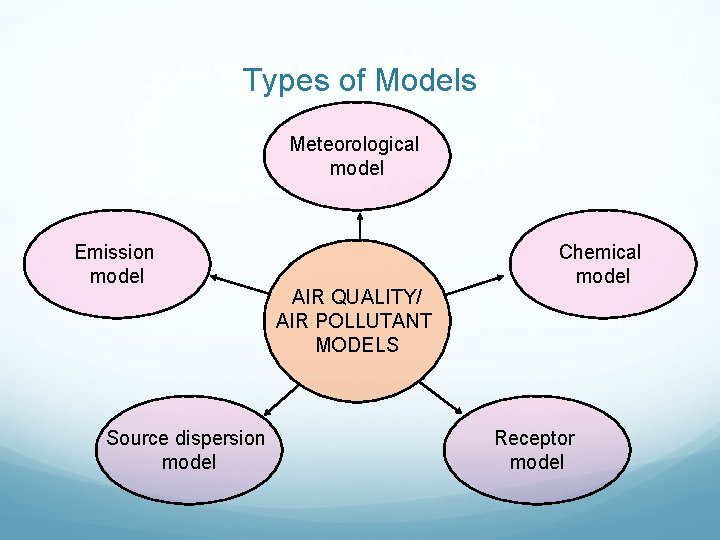 Types of Models

Meteorological model

Emission model

Chemical model

AIR QUALITY/ AIR POLLUTANT MODELS

Source dispersion model

Receptor model